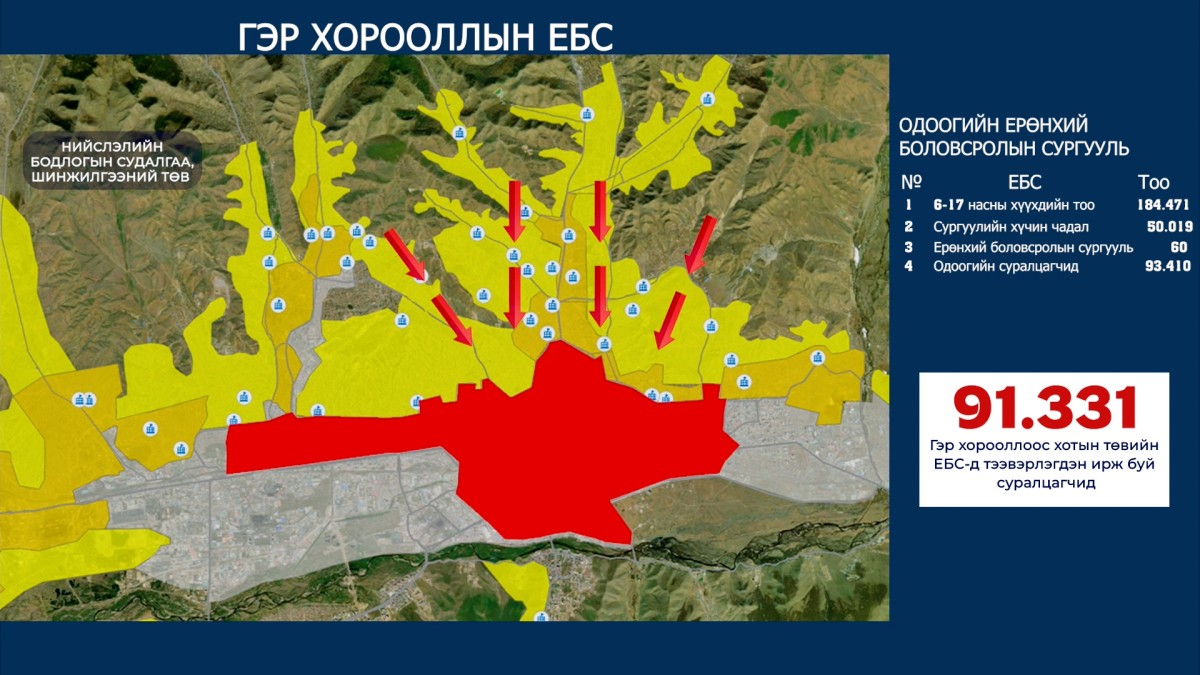 ГЭР ХОРООЛЛЫН ЕБС

НИЙСЛЭЛИЙН БОДЛОГЫН СУДАЛГАА, ШИНЖИЛГЭЭНИЙ ТӨВ

ОДООГИЙН ЕРӨНХИЙ БОЛОВСРОЛЫН СУРГУУЛЬ

| № | ЕБС | Тоо |
|---|---|---|
| 1 | 6-17 насны хүүхдийн тоо | 184.471 |
| 2 | Сургуулийн хүчин чадал | 50.019 |
| 3 | Ерөнхий боловсролын сургууль | 60 |
| 4 | Одоогийн суралцагчид | 93.410 |

91.331

Гэр хорооллоос хотын төвийн ЕБС-д тээвэрлэгдэн ирж буй суралцагчид